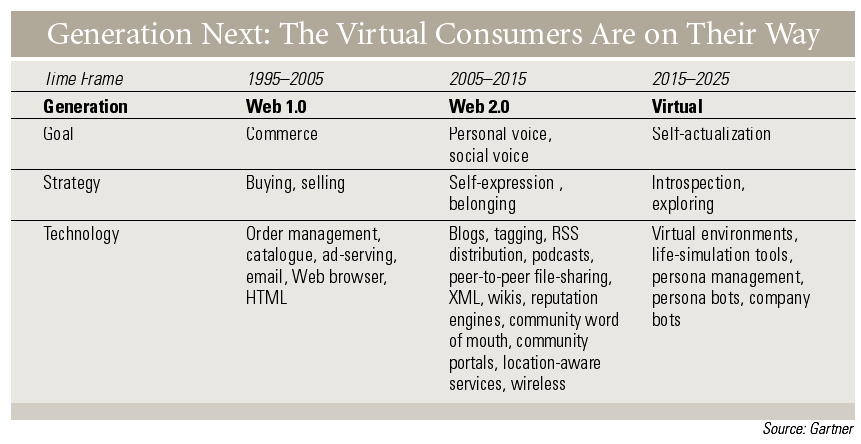 Generation Next: The Virtual Consumers Are on Their Way

| Time Frame | 1995–2005 | 2005–2015 | 2015–2025 |
|---|---|---|---|
| **Generation** | **Web 1.0** | **Web 2.0** | **Virtual** |
| Goal | Commerce | Personal voice, social voice | Self-actualization |
| Strategy | Buying, selling | Self-expression , belonging | Introspection, exploring |
| Technology | Order management, catalogue, ad-serving, email, Web browser, HTML | Blogs, tagging, RSS distribution, podcasts, peer-to-peer file-sharing, XML, wikis, reputation engines, community word of mouth, community portals, location-aware services, wireless | Virtual environments, life-simulation tools, persona management, persona bots, company bots |

Source: Gartner